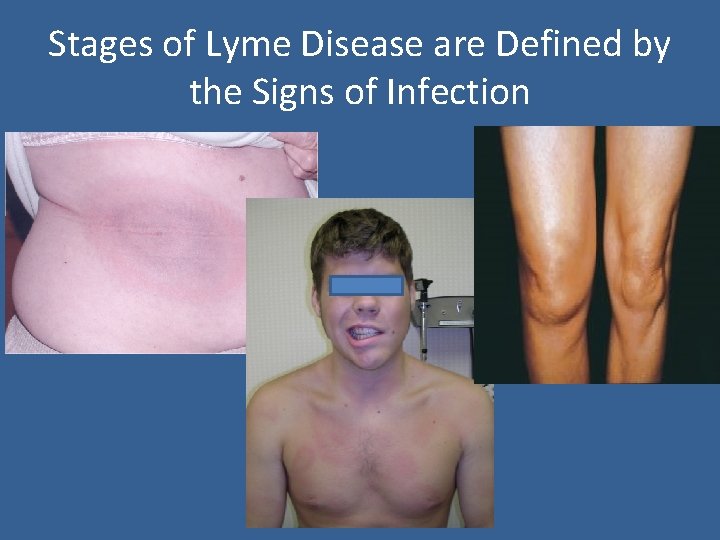 Stages of Lyme Disease are Defined by the Signs of Infection